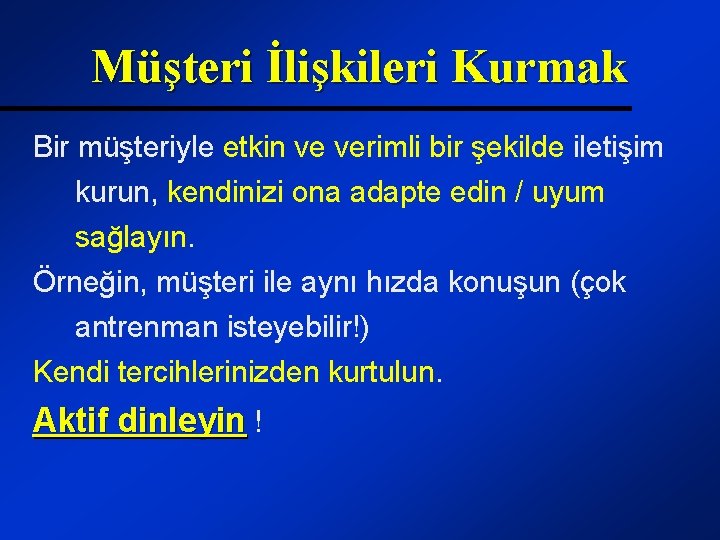 Müşteri İlişkileri Kurmak

Bir müşteriyle etkin ve verimli bir şekilde iletişim kurun, kendinizi ona adapte edin / uyum sağlayın.

Örneğin, müşteri ile aynı hızda konuşun (çok antrenman isteyebilir!)

Kendi tercihlerinizden kurtulun.

Aktif dinleyin !